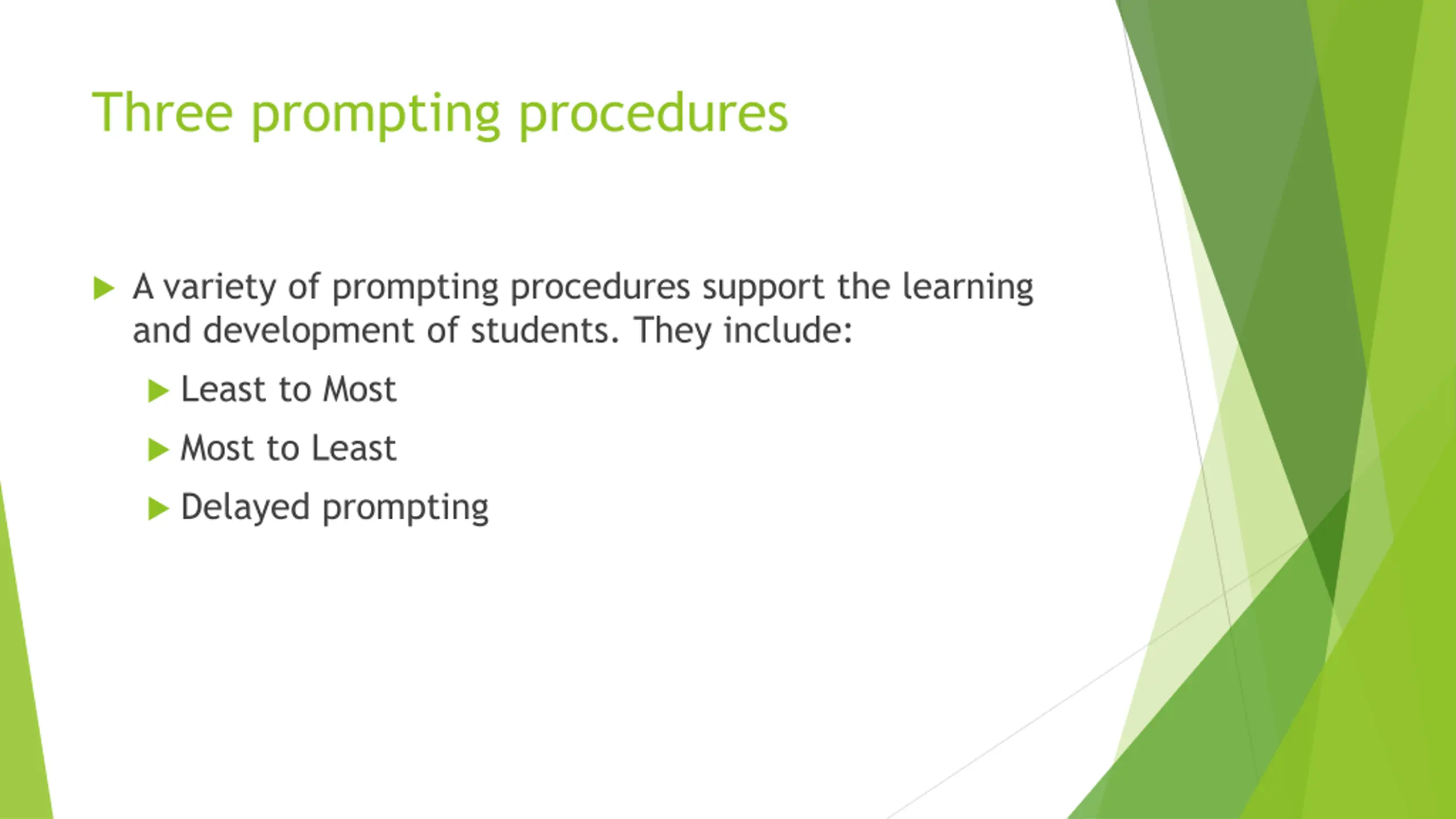 Three prompting procedures

A variety of prompting procedures support the learning and development of students. They include:

Least to Most

Most to Least

Delayed prompting